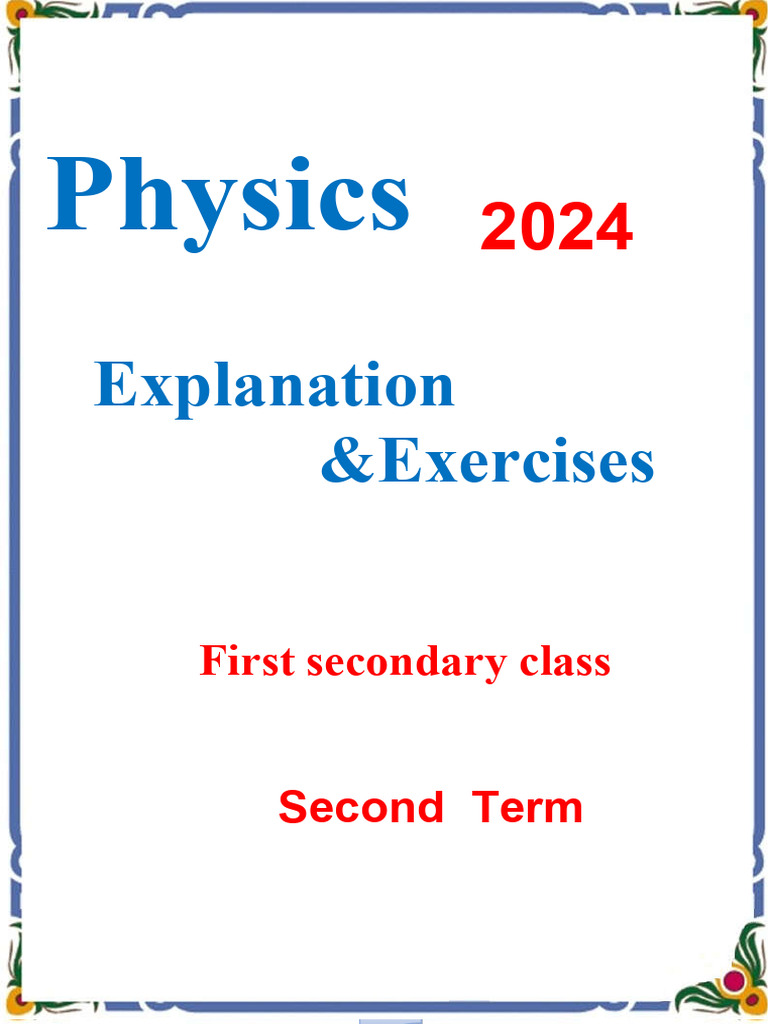 Physics 2024

Explanation &Exercises

First secondary class

Second Term